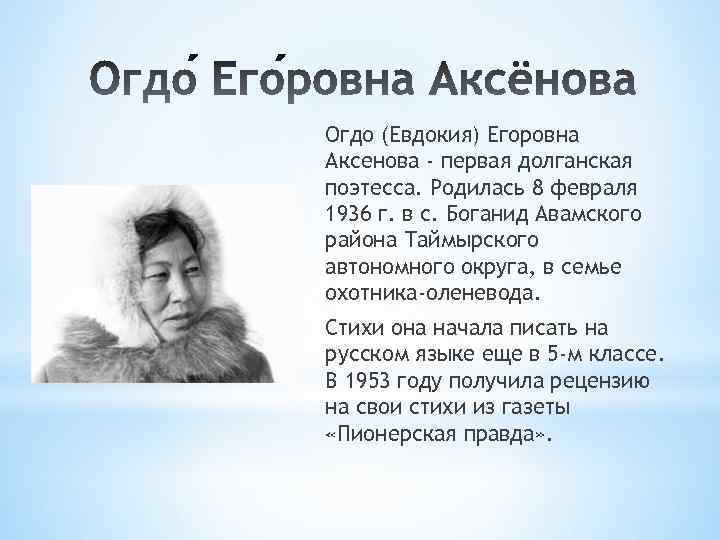 Огдо́ Его́ровна Аксёнова

Огдо (Евдокия) Егоровна Аксенова - первая долганская поэтесса. Родилась 8 февраля 1936 г. в с. Боганид Авамского района Таймырского автономного округа, в семье охотника-оленевода.

Стихи она начала писать на русском языке еще в 5-м классе. В 1953 году получила рецензию на свои стихи из газеты «Пионерская правда».